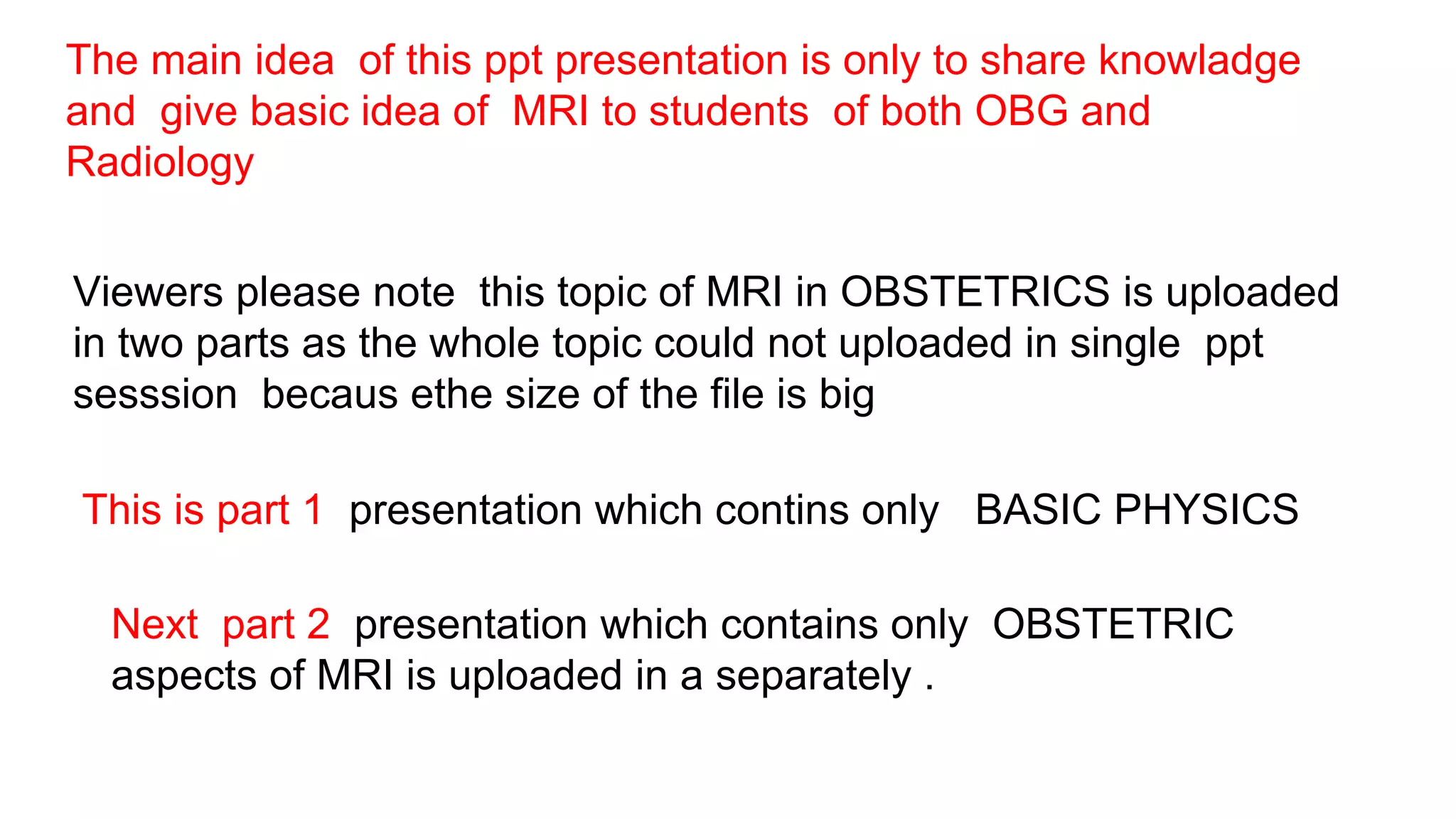 The main idea of this ppt presentation is only to share knowladge and give basic idea of MRI to students of both OBG and Radiology

Viewers please note this topic of MRI in OBSTETRICS is uploaded in two parts as the whole topic could not uploaded in single ppt sesssion becaus ethe size of the file is big

This is part 1 presentation which contins only BASIC PHYSICS

Next part 2 presentation which contains only OBSTETRIC aspects of MRI is uploaded in a separately .